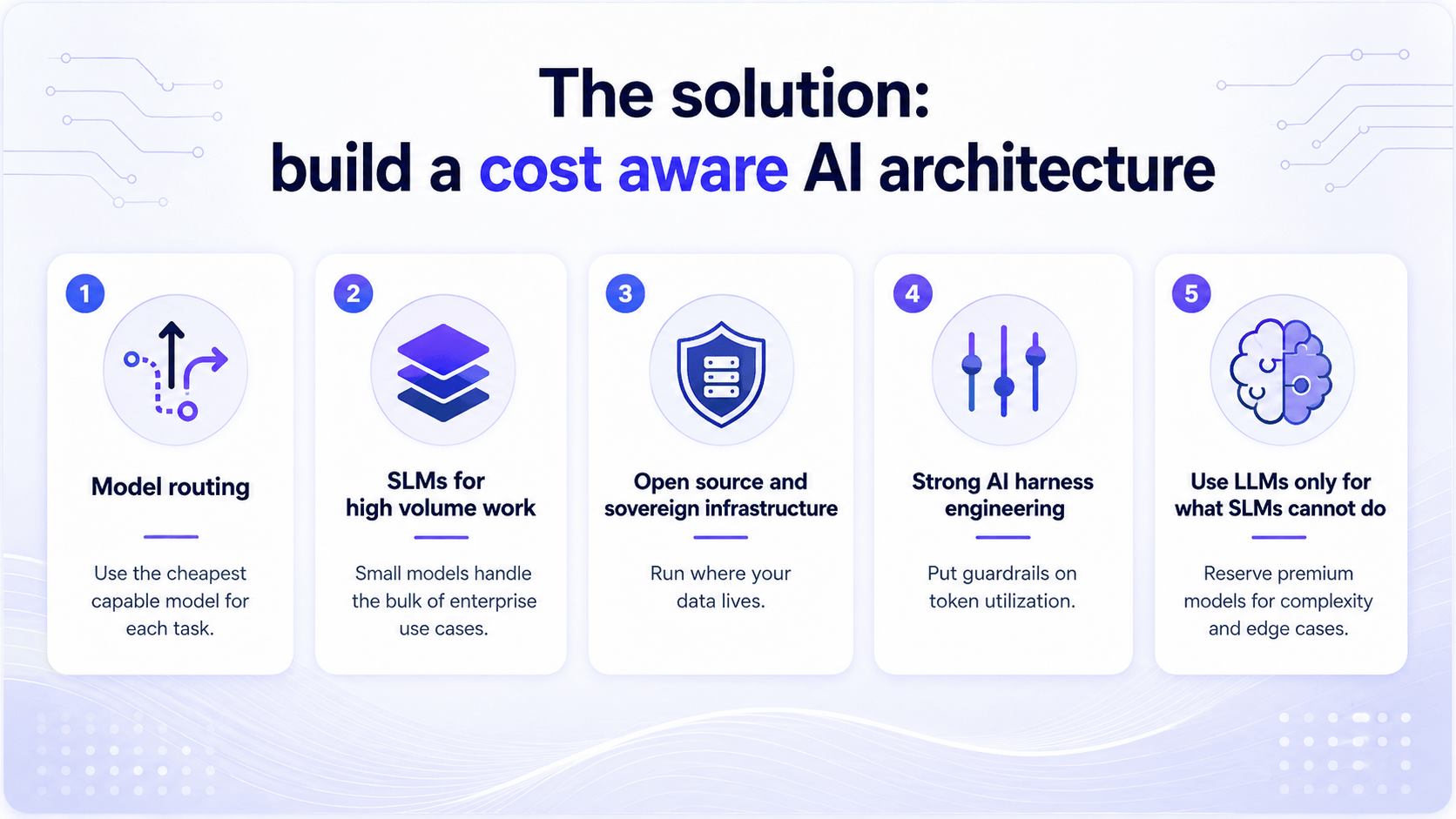 The solution:
build a cost aware AI architecture

1
Model routing
Use the cheapest capable model for each task.

2
SLMs for high volume work
Small models handle the bulk of enterprise use cases.

3
Open source and sovereign infrastructure
Run where your data lives.

4
Strong AI harness engineering
Put guardrails on token utilization.

5
Use LLMs only for what SLMs cannot do
Reserve premium models for complexity and edge cases.